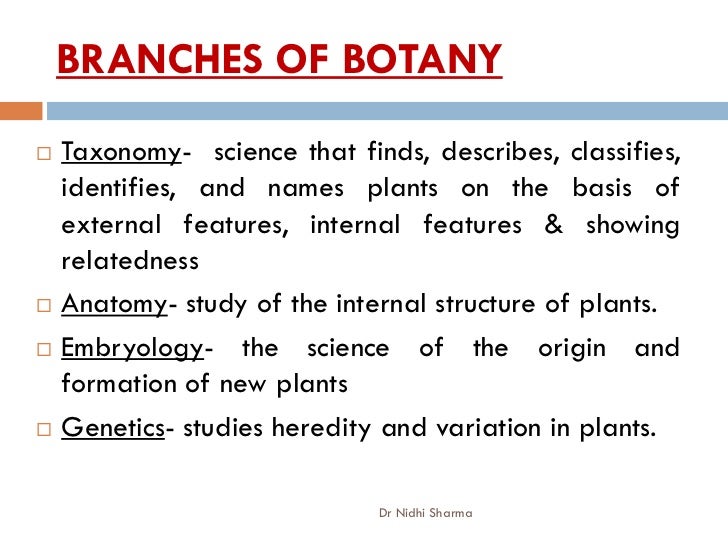 BRANCHES OF BOTANY

□ Taxonomy- science that finds, describes, classifies, identifies, and names plants on the basis of external features, internal features & showing relatedness

□ Anatomy- study of the internal structure of plants.

□ Embryology- the science of the origin and formation of new plants

□ Genetics- studies heredity and variation in plants.

Dr Nidhi Sharma